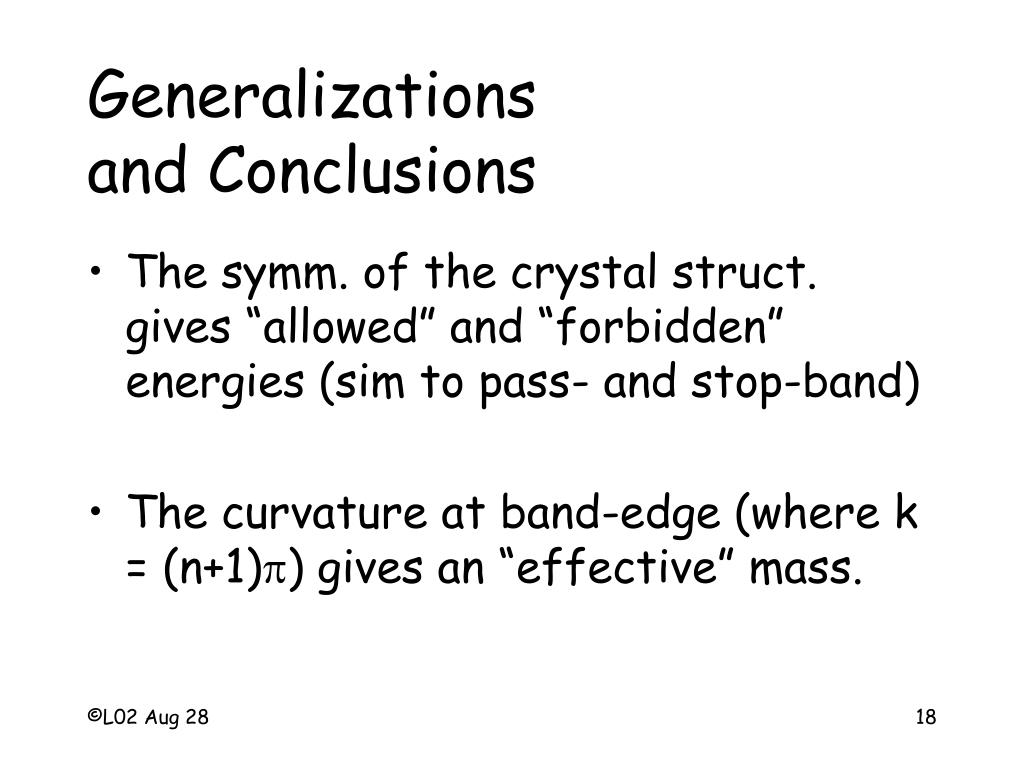 Generalizations and Conclusions

• The symm. of the crystal struct. gives “allowed” and “forbidden” energies (sim to pass- and stop-band)

• The curvature at band-edge (where k = (n+1)$\pi$) gives an “effective” mass.

©L02 Aug 28

18